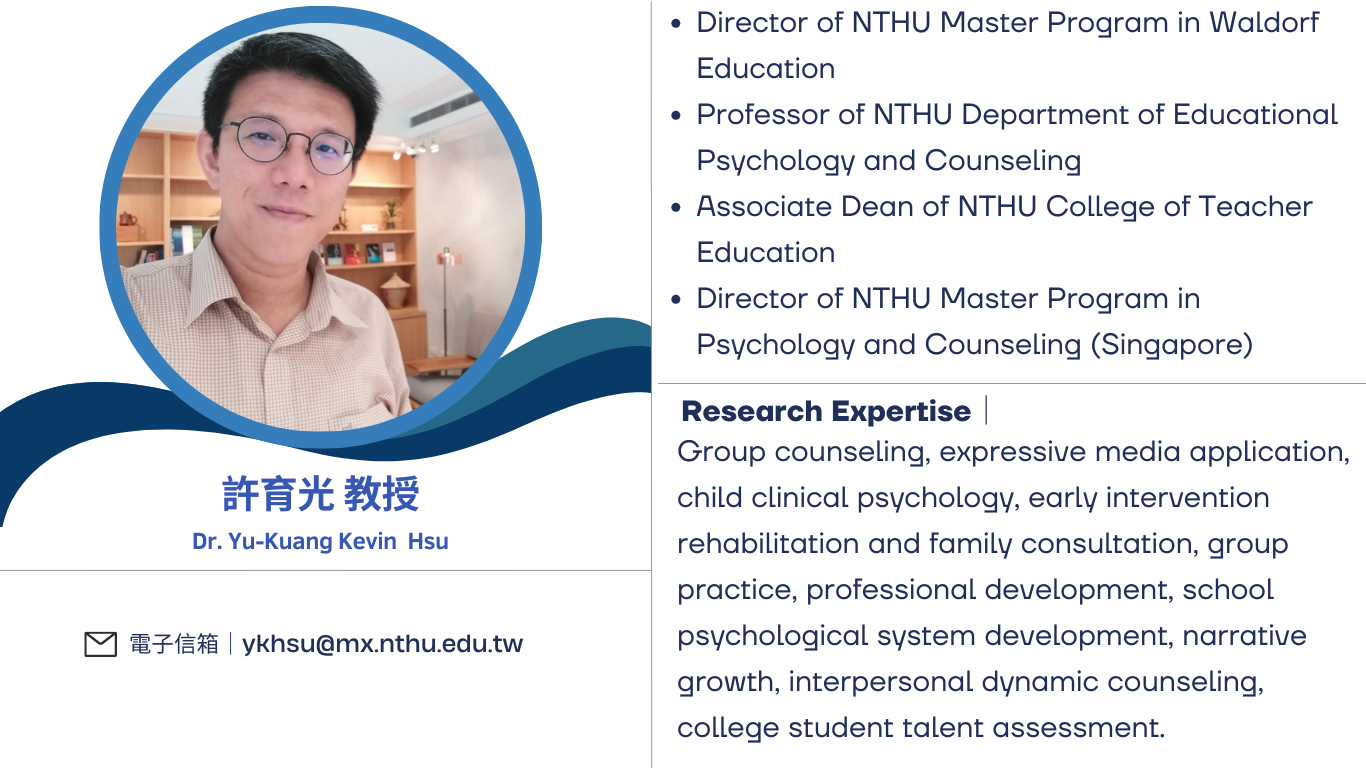 許育光 教授
Dr. Yu-Kuang Kevin Hsu

電子信箱｜ykhsu@mx.nthu.edu.tw

- Director of NTHU Master Program in Waldorf Education
- Professor of NTHU Department of Educational Psychology and Counseling
- Associate Dean of NTHU College of Teacher Education
- Director of NTHU Master Program in Psychology and Counseling (Singapore)

Research Expertise｜
Group counseling, expressive media application, child clinical psychology, early intervention rehabilitation and family consultation, group practice, professional development, school psychological system development, narrative growth, interpersonal dynamic counseling, college student talent assessment.